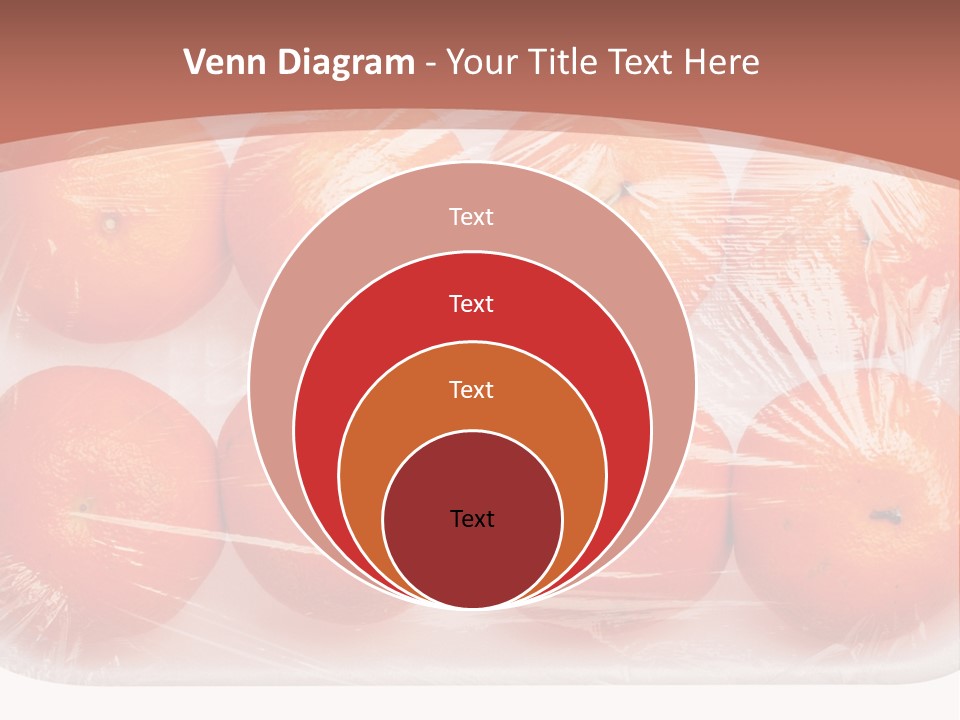 Venn Diagram - Your Title Text Here

Text

Text

Text

Text